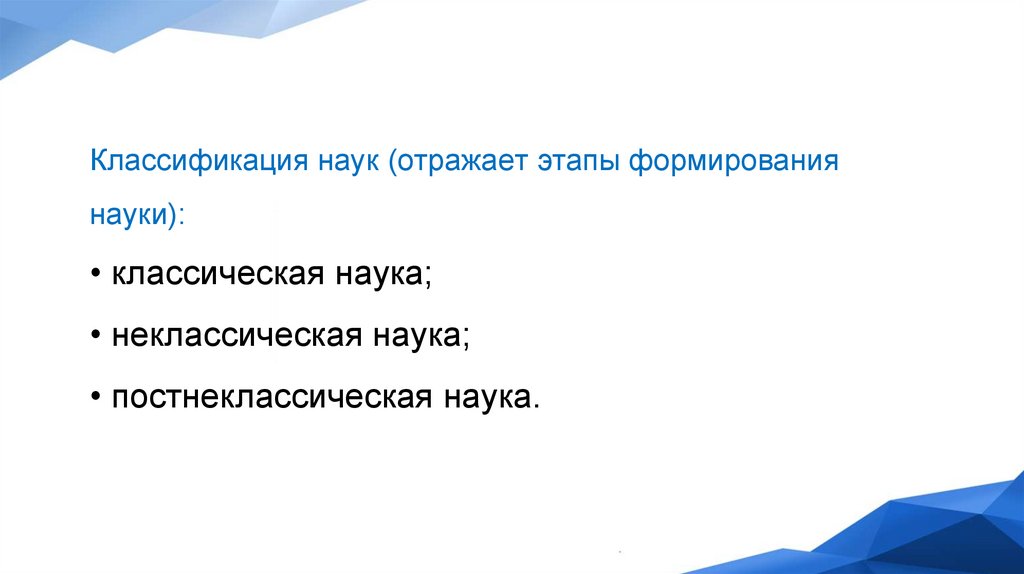 Классификация наук (отражает этапы формирования науки):

• классическая наука;

• неклассическая наука;

• постнеклассическая наука.